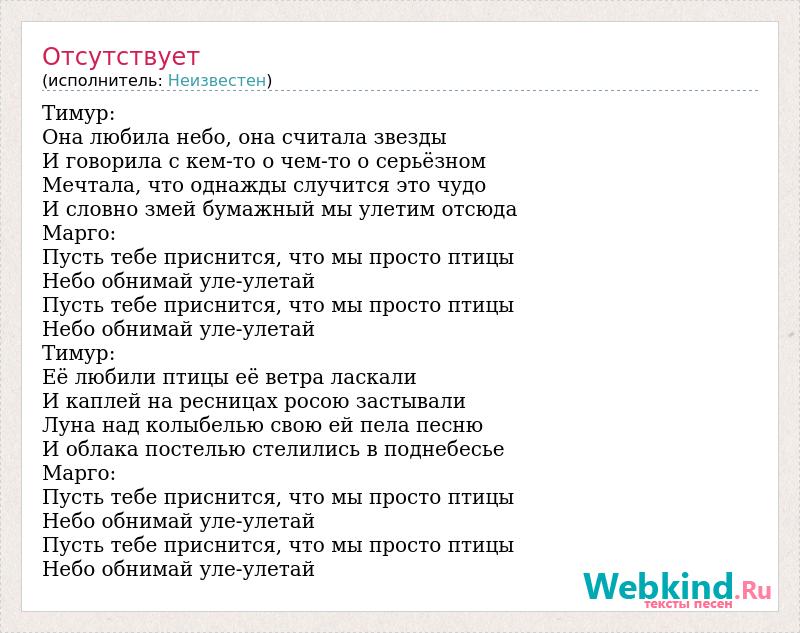 Отсутствует
(исполнитель: Неизвестен)

Тимур:
Она любила небо, она считала звезды
И говорила с кем-то о чем-то о серьёзном
Мечтала, что однажды случится это чудо
И словно змей бумажный мы улетим отсюда
Марго:
Пусть тебе приснится, что мы просто птицы
Небо обнимай уле-улетай
Пусть тебе приснится, что мы просто птицы
Небо обнимай уле-улетай
Тимур:
Её любили птицы её ветра ласкали
И каплей на ресницах росою застывали
Луна над колыбелью свою ей пела песню
И облака постелью стелились в поднебесье
Марго:
Пусть тебе приснится, что мы просто птицы
Небо обнимай уле-улетай
Пусть тебе приснится, что мы просто птицы
Небо обнимай уле-улетай

Webkind.Ru
тексты песен